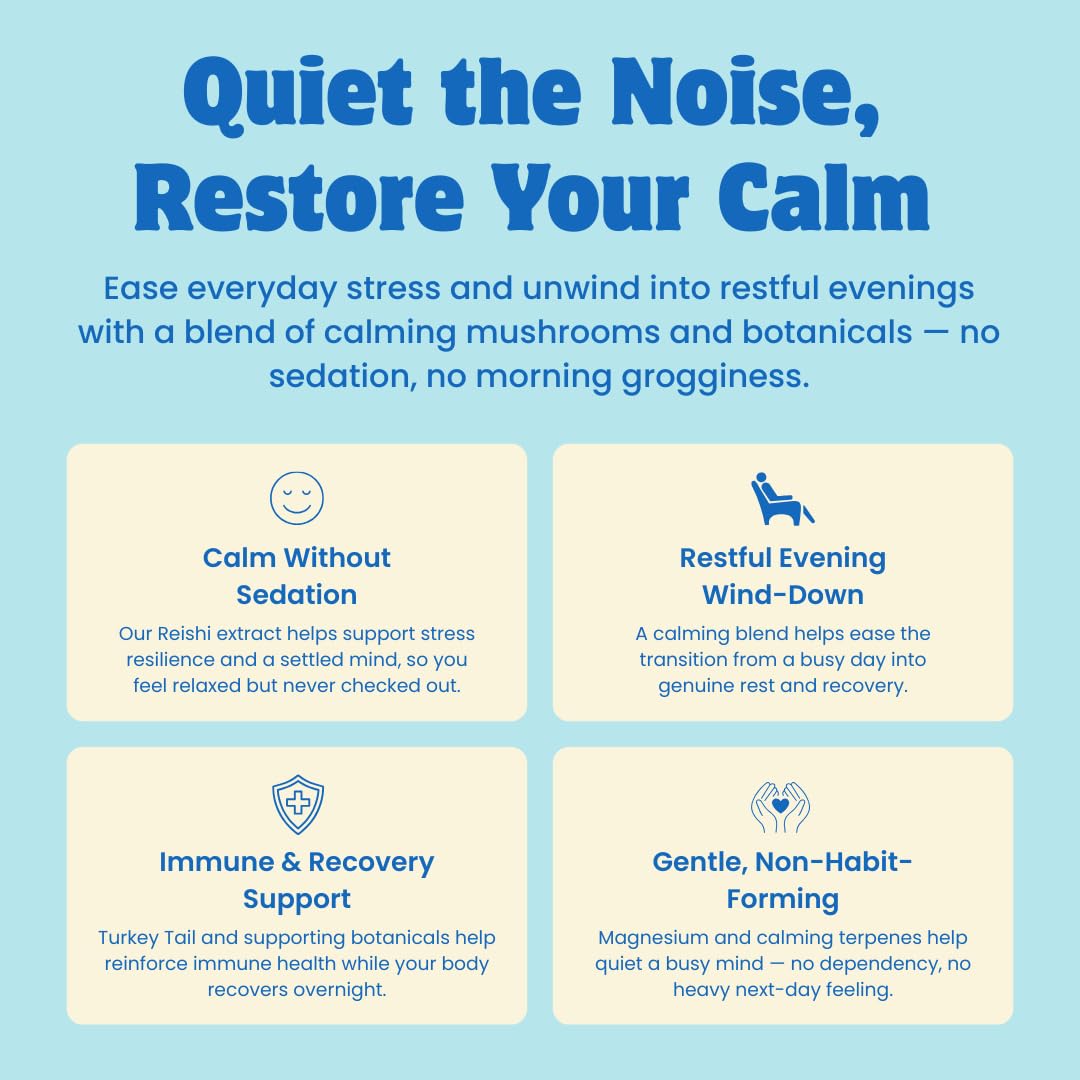 Quiet the Noise, Restore Your Calm

Ease everyday stress and unwind into restful evenings with a blend of calming mushrooms and botanicals — no sedation, no morning grogginess.

Calm Without Sedation

Our Reishi extract helps support stress resilience and a settled mind, so you feel relaxed but never checked out.

Restful Evening Wind-Down

A calming blend helps ease the transition from a busy day into genuine rest and recovery.

Immune & Recovery Support

Turkey Tail and supporting botanicals help reinforce immune health while your body recovers overnight.

Gentle, Non-Habit-Forming

Magnesium and calming terpenes help quiet a busy mind — no dependency, no heavy next-day feeling.